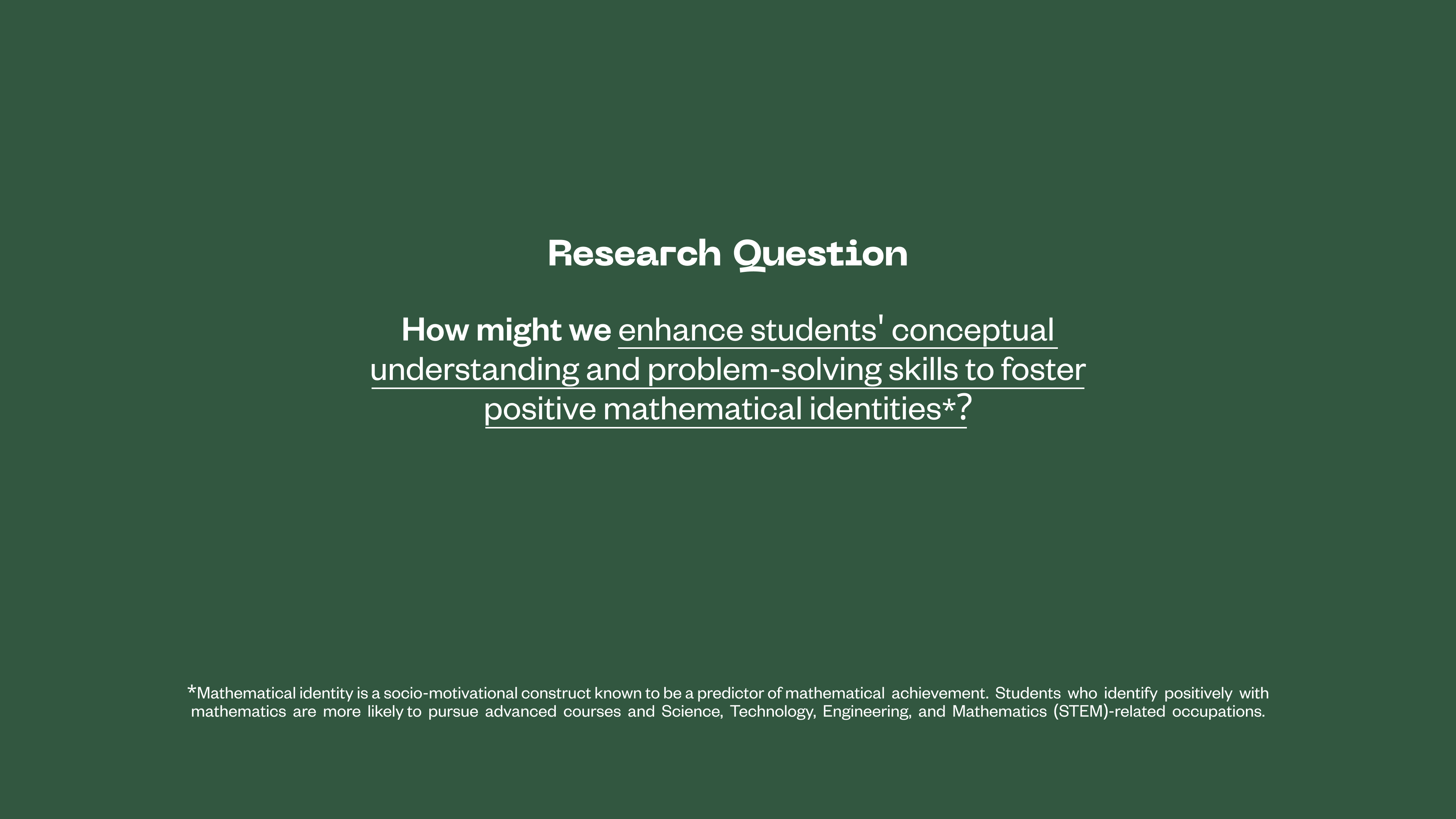 Research Question

How might we enhance students' conceptual understanding and problem-solving skills to foster positive mathematical identities*?

*Mathematical identity is a socio-motivational construct known to be a predictor of mathematical achievement. Students who identify positively with mathematics are more likely to pursue advanced courses and Science, Technology, Engineering, and Mathematics (STEM)-related occupations.